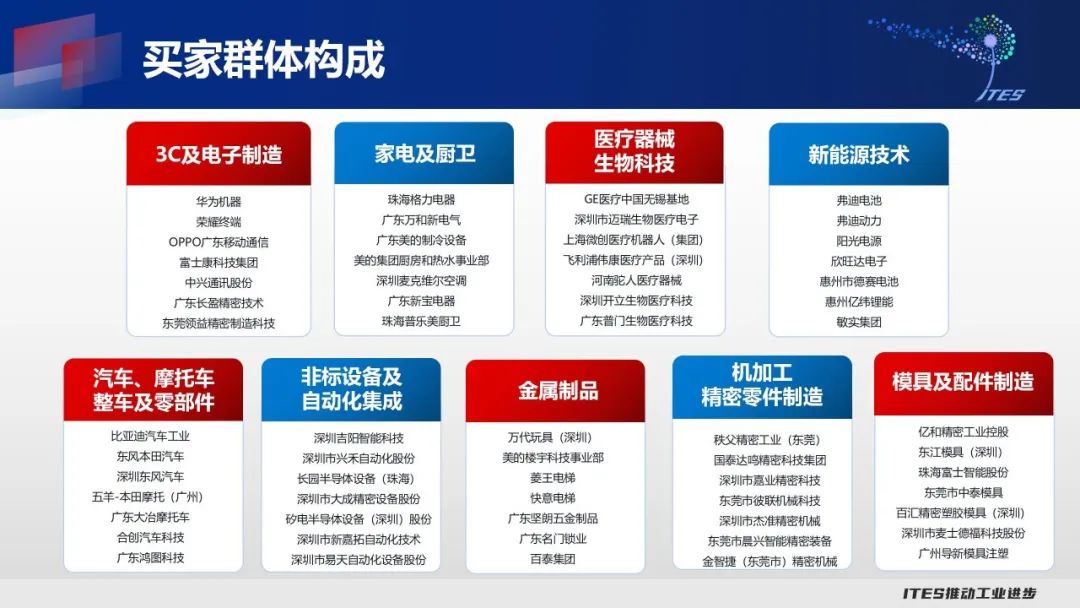 买家群体构成

ITES

3C及电子制造
华为机器
荣耀终端
OPPO广东移动通信
富士康科技集团
中兴通讯股份
广东长盈精密技术
东莞领益精密制造科技

家电及厨卫
珠海格力电器
广东万和新电气
广东美的制冷设备
美的集团厨房和热水事业部
深圳麦克维尔空调
广东新宝电器
珠海普乐美厨卫

医疗器械
生物科技
GE医疗中国无锡基地
深圳市迈瑞生物医疗电子
上海微创医疗机器人（集团）
飞利浦伟康医疗产品（深圳）
河南驼人医疗器械
深圳开立生物医疗科技
广东普门生物医疗科技

新能源技术
弗迪电池
弗迪动力
阳光电源
欣旺达电子
惠州市德赛电池
惠州亿纬锂能
敏实集团

汽车、摩托车
整车及零部件
比亚迪汽车工业
东风本田汽车
深圳东风汽车
五羊-本田摩托（广州）
广东大冶摩托车
合创汽车科技
广东鸿图科技

非标设备及
自动化集成
深圳吉阳智能科技
深圳市兴禾自动化股份
长园半导体设备（珠海）
深圳市大成精密设备股份
矽电半导体设备（深圳）股份
深圳市新嘉拓自动化技术
深圳市易天自动化设备股份

金属制品
万代玩具（深圳）
美的楼宇科技事业部
菱王电梯
快意电梯
广东坚朗五金制品
广东名门锁业
百泰集团

机加工
精密零件制造
秩父精密工业（东莞）
国泰达鸣精密科技集团
深圳市嘉业精密科技
东莞市彼联机械科技
深圳市杰准精密机械
东莞市晨兴智能精密装备
金智捷（东莞市）精密机械

模具及配件制造
亿和精密工业控股
东江模具（深圳）
珠海富士智能股份
东莞市中泰模具
百汇精密塑胶模具（深圳）
深圳市麦士德福科技股份
广州导新模具注塑

ITES推动工业进步